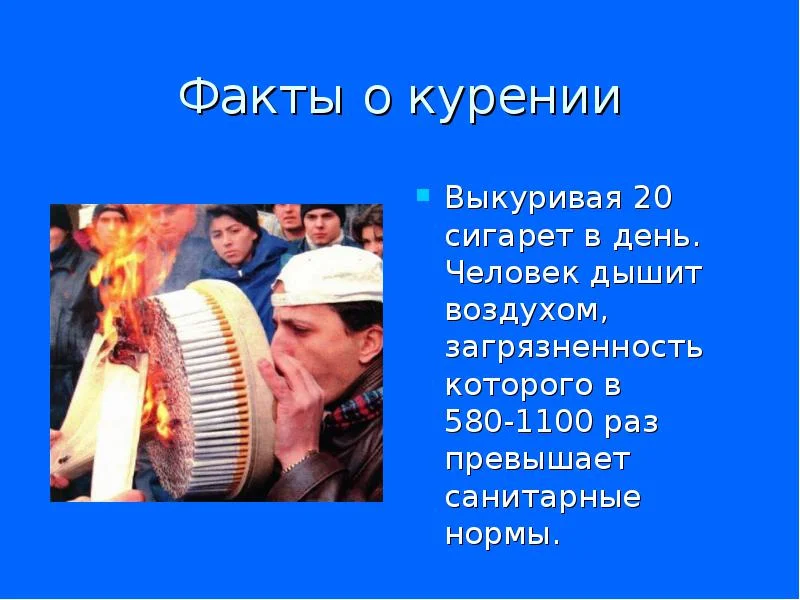 Факты о курении

Выкуривая 20 сигарет в день. Человек дышит воздухом, загрязненность которого в 580-1100 раз превышает санитарные нормы.